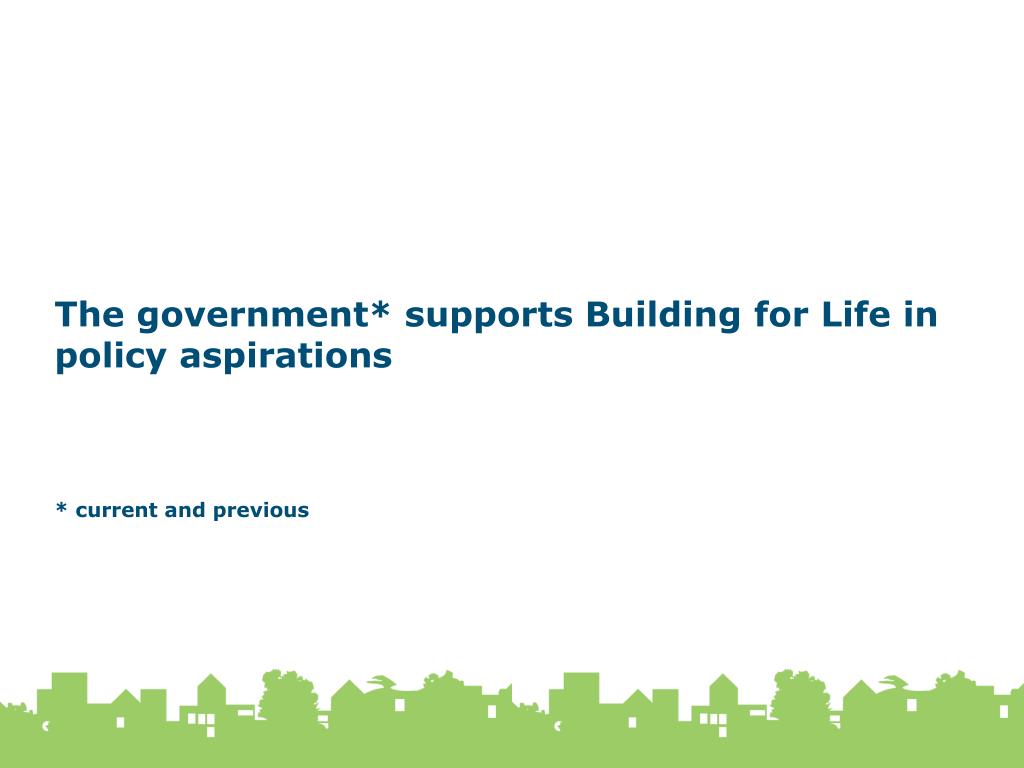 The government* supports Building for Life in policy aspirations

* current and previous